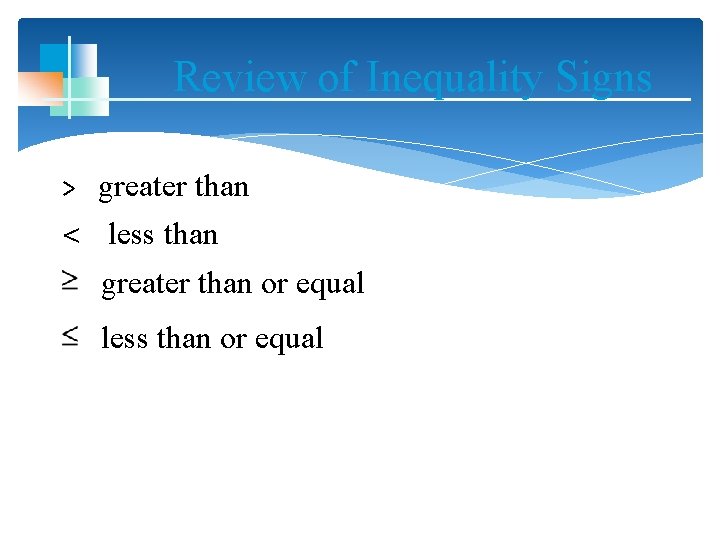 Review of Inequality Signs

$>$ greater than

$<$ less than

$\geq$ greater than or equal

$\leq$ less than or equal